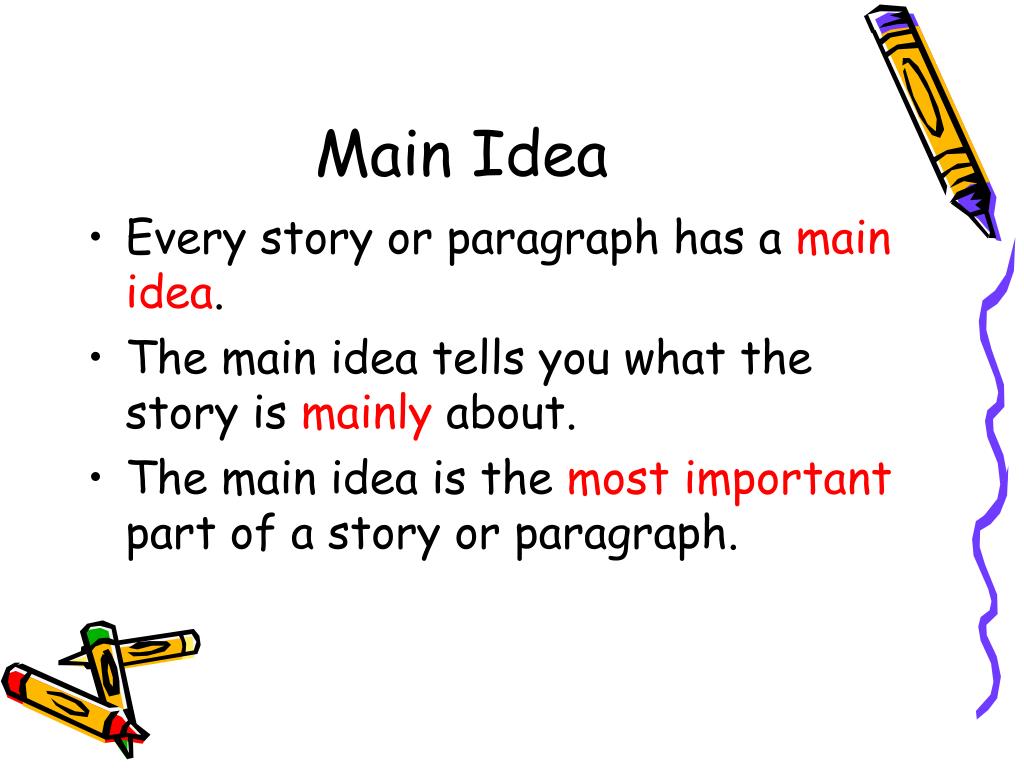 Main Idea

• Every story or paragraph has a main idea.
• The main idea tells you what the story is mainly about.
• The main idea is the most important part of a story or paragraph.